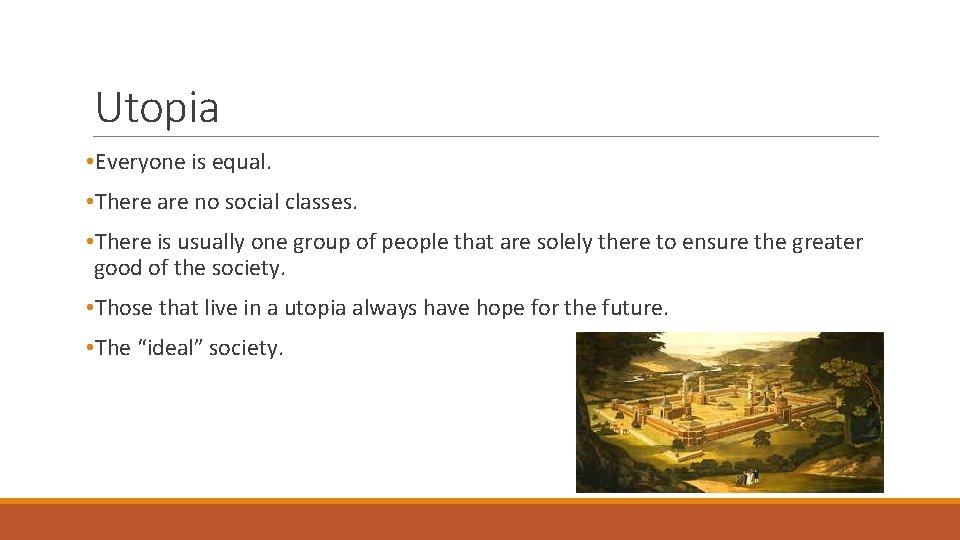 Utopia

•Everyone is equal.

•There are no social classes.

•There is usually one group of people that are solely there to ensure the greater good of the society.

•Those that live in a utopia always have hope for the future.

•The “ideal” society.